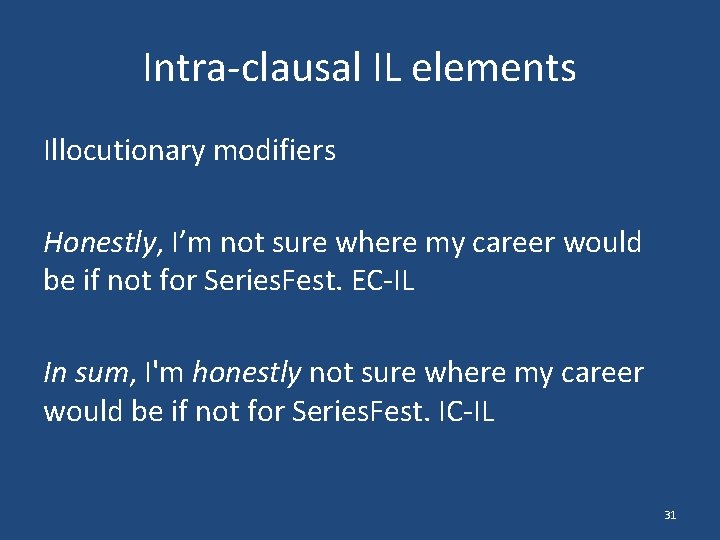 Intra-clausal IL elements

Illocutionary modifiers

Honestly, I’m not sure where my career would be if not for SeriesFest. EC-IL

In sum, I'm honestly not sure where my career would be if not for SeriesFest. IC-IL

31